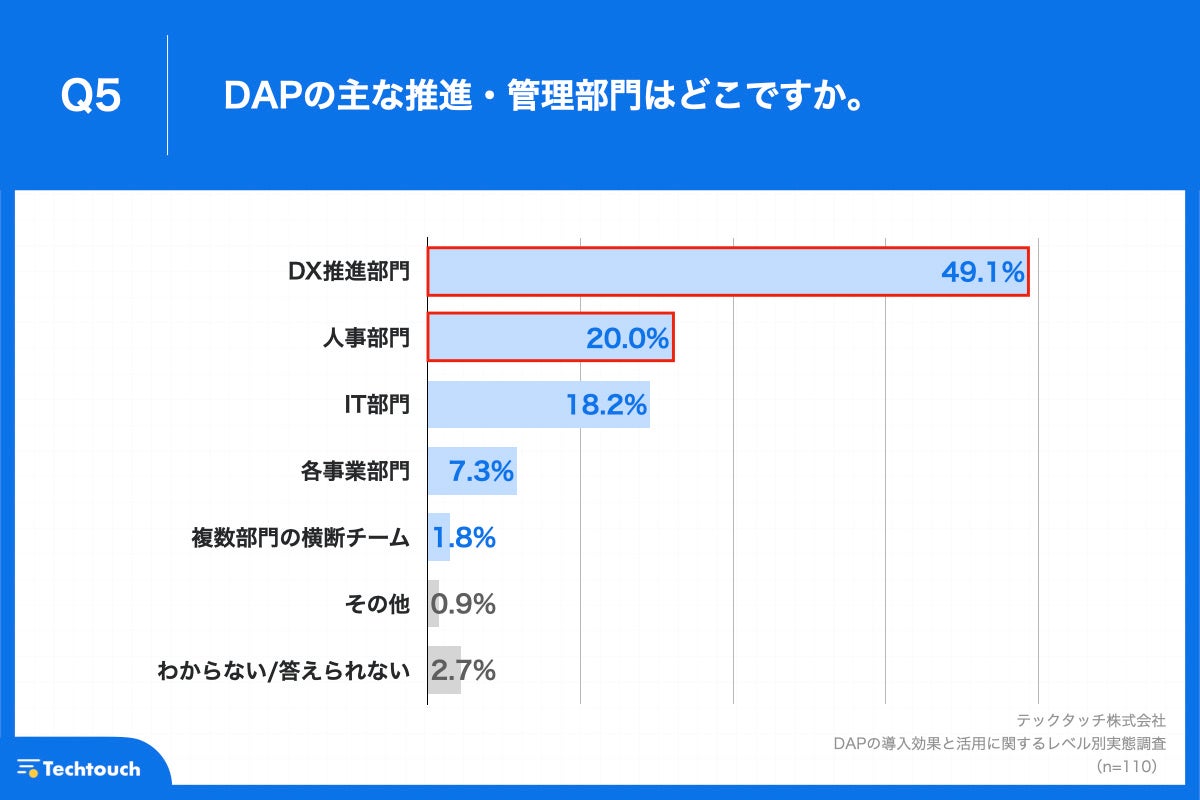 Q5

DAPの主な推進・管理部門はどこですか。

DX推進部門 49.1%
人事部門 20.0%
IT部門 18.2%
各事業部門 7.3%
複数部門の横断チーム 1.8%
その他 0.9%
わからない/答えられない 2.7%

テックタッチ株式会社
DAPの導入効果と活用に関するレベル別実態調査
(n=110)

Techtouch